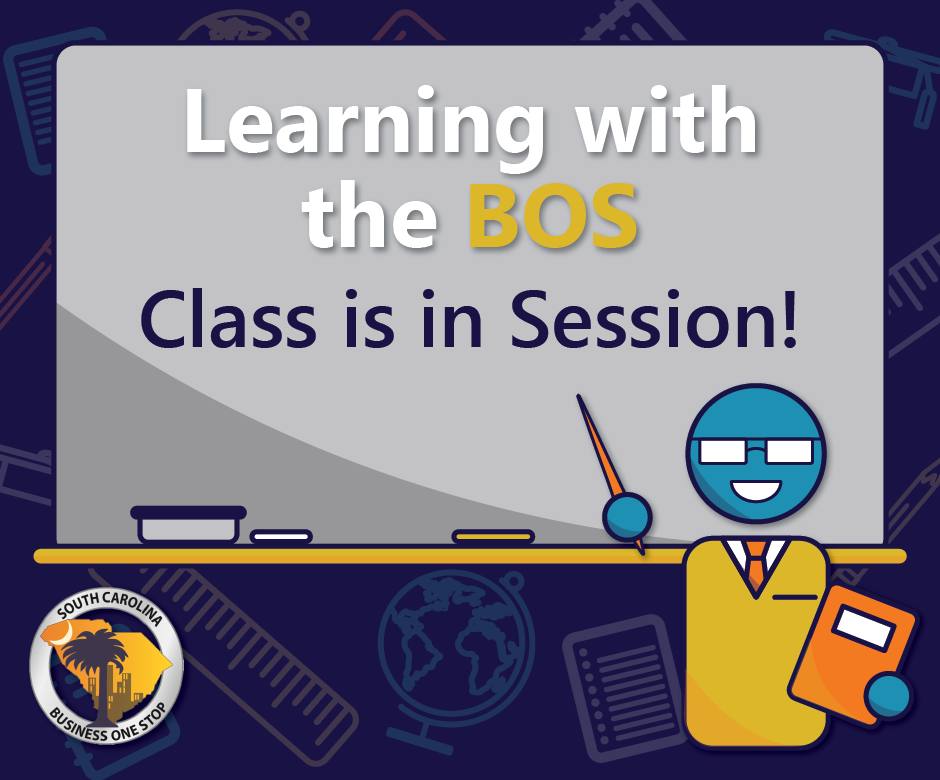 Learning with the BOS

Class is in Session!

SOUTH CAROLINA
BUSINESS ONE STOP